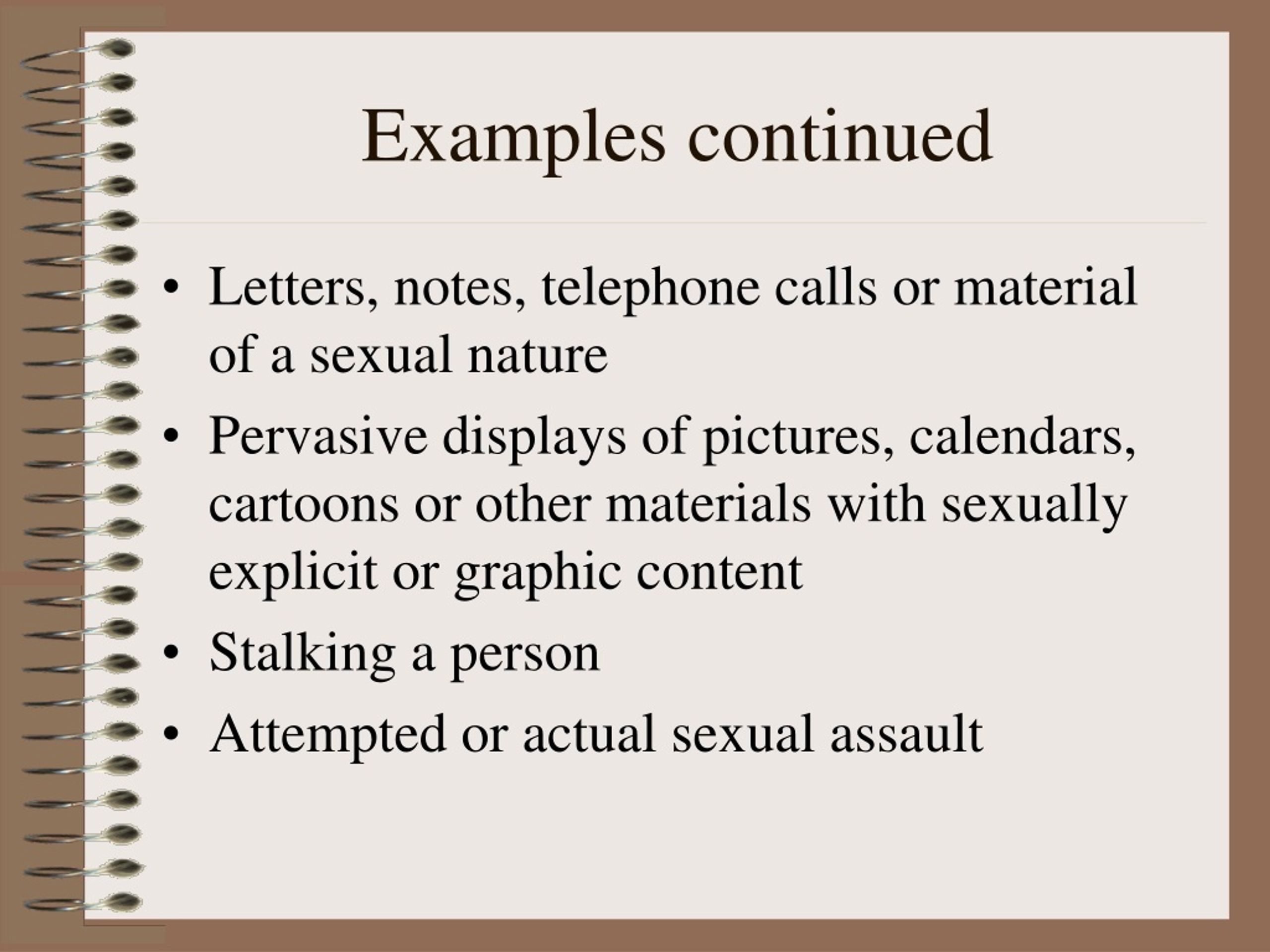 Examples continued

• Letters, notes, telephone calls or material of a sexual nature
• Pervasive displays of pictures, calendars, cartoons or other materials with sexually explicit or graphic content
• Stalking a person
• Attempted or actual sexual assault